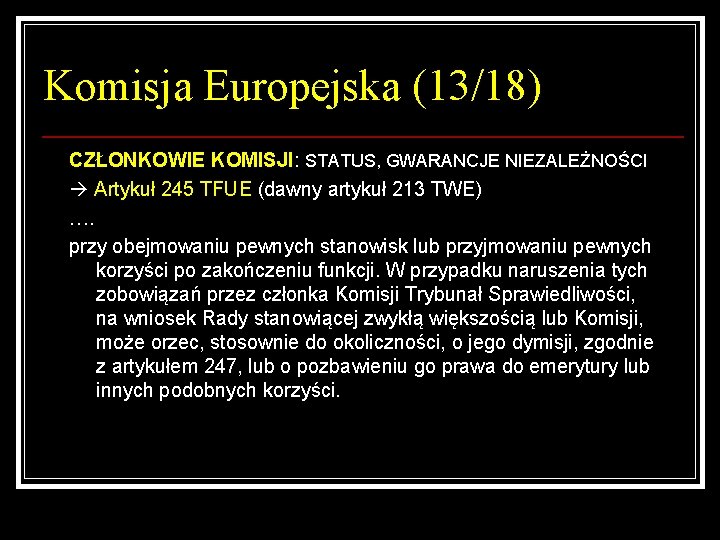 Komisja Europejska (13/18)

CZŁONKOWIE KOMISJI: STATUS, GWARANCJE NIEZALEŻNOŚCI

→ Artykuł 245 TFUE (dawny artykuł 213 TWE)

….

przy obejmowaniu pewnych stanowisk lub przyjmowaniu pewnych korzyści po zakończeniu funkcji. W przypadku naruszenia tych zobowiązań przez członka Komisji Trybunał Sprawiedliwości, na wniosek Rady stanowiącej zwykłą większością lub Komisji, może orzec, stosownie do okoliczności, o jego dymisji, zgodnie z artykułem 247, lub o pozbawieniu go prawa do emerytury lub innych podobnych korzyści.